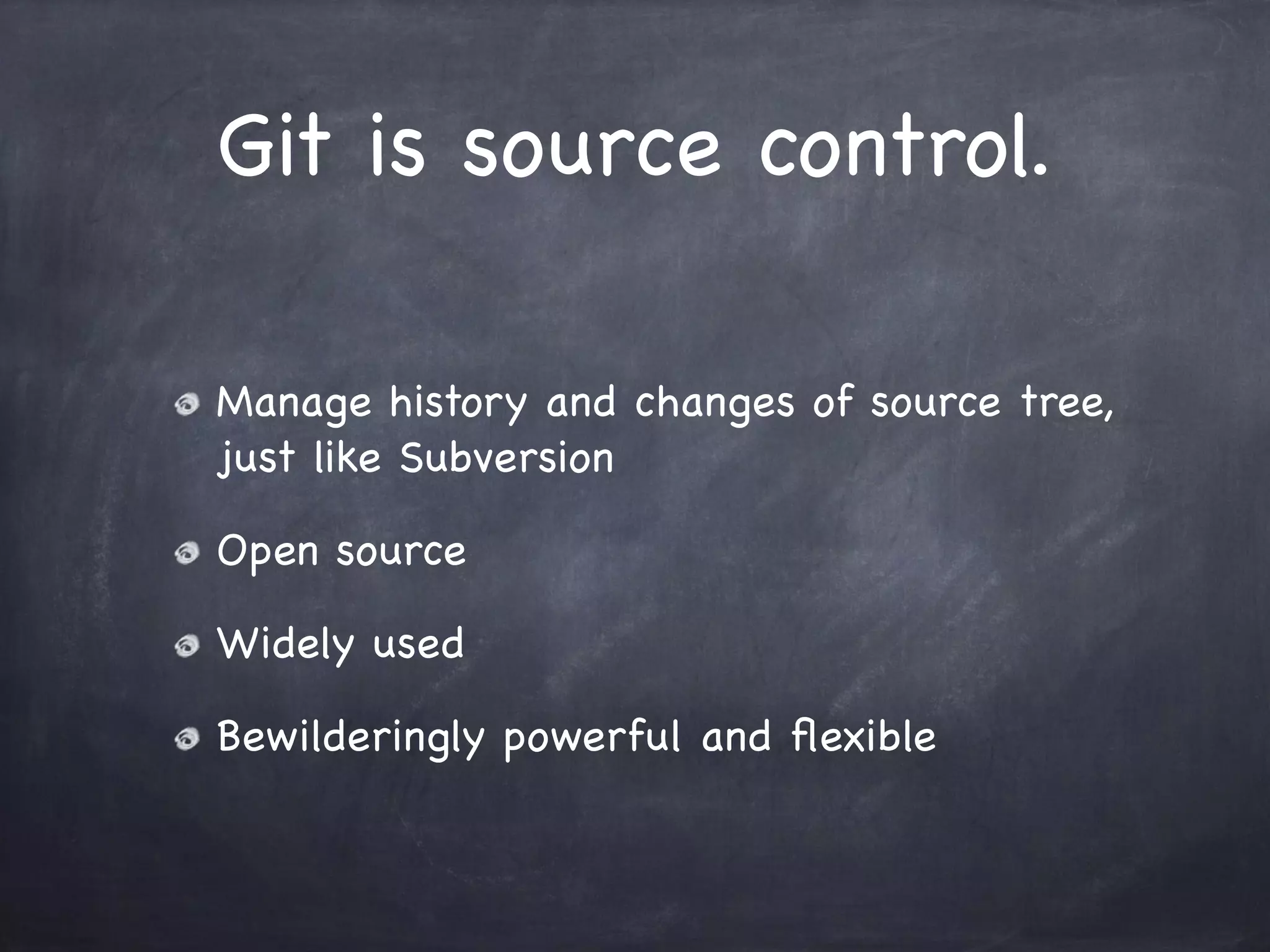 Git is source control.

Manage history and changes of source tree, just like Subversion

Open source

Widely used

Bewilderingly powerful and flexible